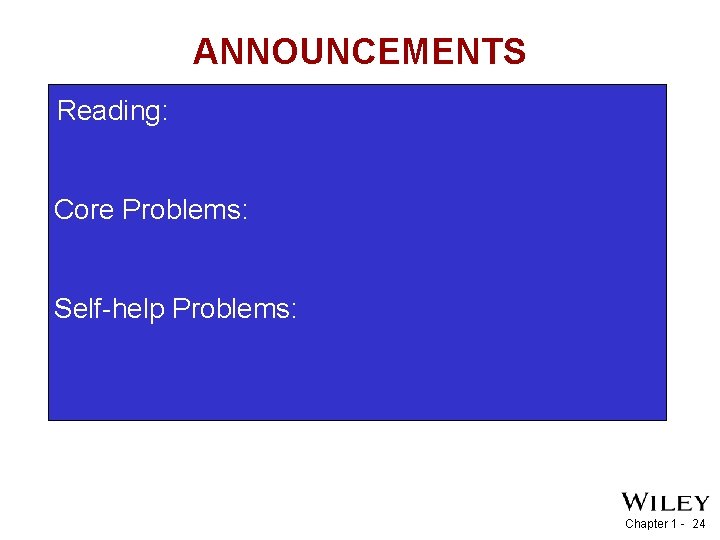 ANNOUNCEMENTS

Reading:

Core Problems:

Self-help Problems:

WILEY

Chapter 1 - 24